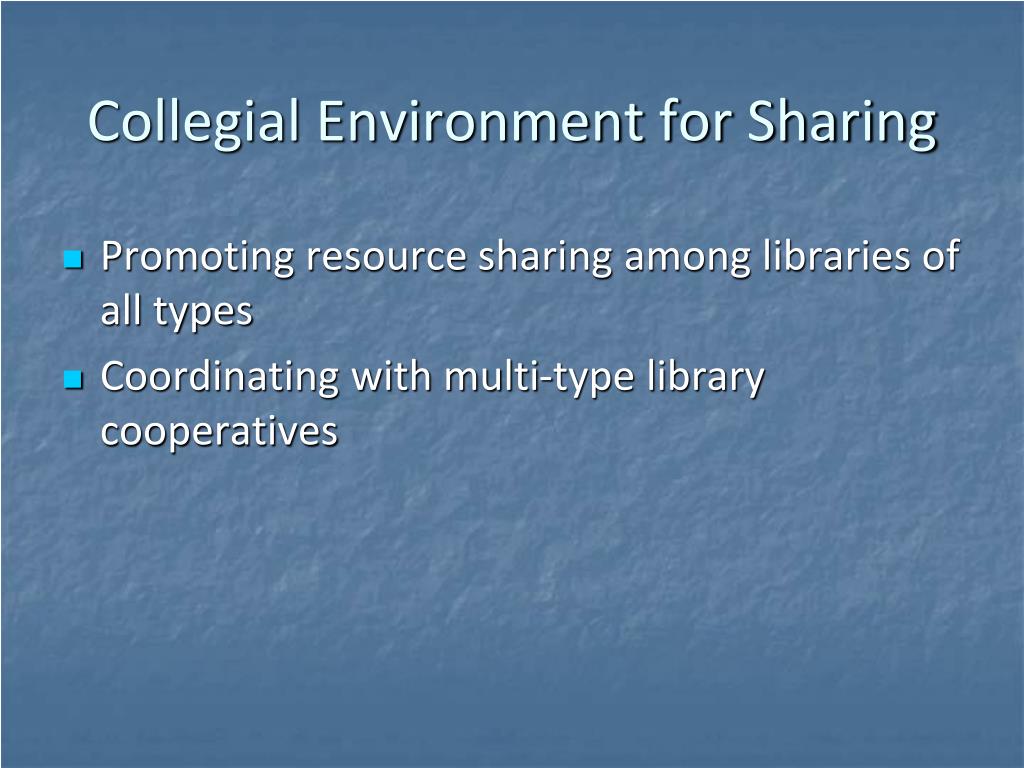 Collegial Environment for Sharing

- Promoting resource sharing among libraries of all types
- Coordinating with multi-type library cooperatives